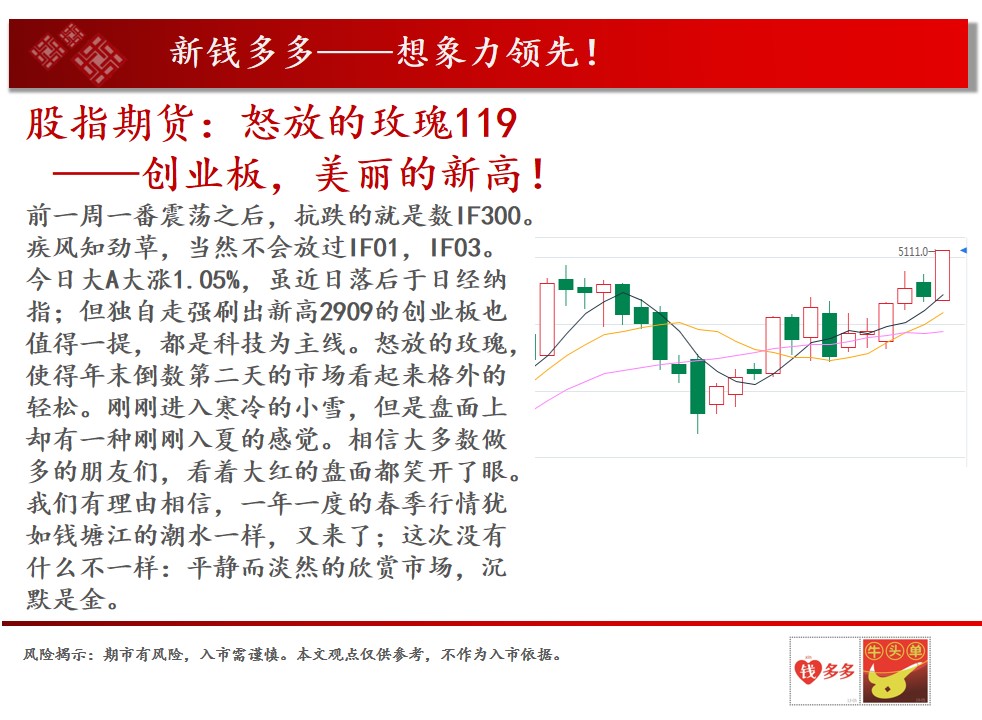 新钱多多——想象力领先！

股指期货：怒放的玫瑰119
——创业板，美丽的新高！

前一周一番震荡之后，抗跌的就是数IF300。疾风知劲草，当然不会放过IF01，IF03。今日大A大涨1.05%，虽近日落后于日经纳指；但独自走强刷出新高2909的创业板也值得一提，都是科技为主线。怒放的玫瑰，使得年末倒数第二天的市场看起来格外的轻松。刚刚进入寒冷的小雪，但是盘面上却有一种刚刚入夏的感觉。相信大多数做多的朋友们，看着大红的盘面都笑开了眼。我们有理由相信，一年一度的春季行情犹如钱塘江的潮水一样，又来了；这次没有什么不一样：平静而淡然的欣赏市场，沉默是金。

5111.0

风险揭示：期市有风险，入市需谨慎。本文观点仅供参考，不作为入市依据。

钱多多

牛头单